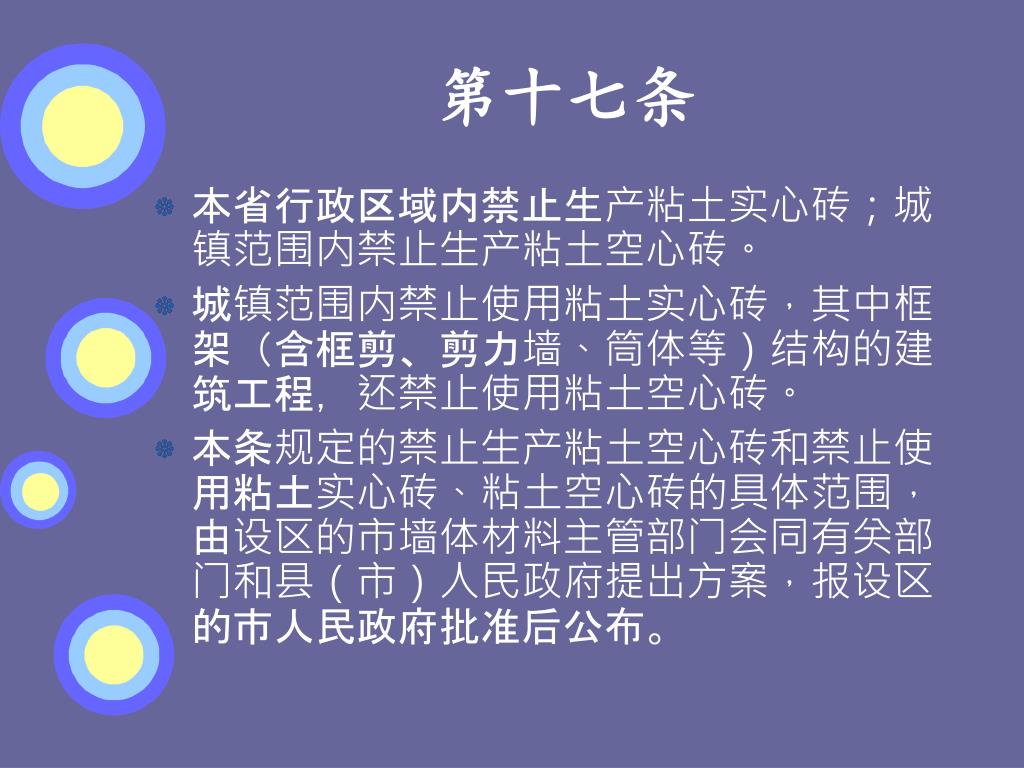 第十七条

本省行政区域内禁止生产粘土实心砖；城镇范围内禁止生产粘土空心砖。

城镇范围内禁止使用粘土实心砖，其中框架（含框剪、剪力墙、筒体等）结构的建筑工程，还禁止使用粘土空心砖。

本条规定的禁止生产粘土空心砖和禁止使用粘土实心砖、粘土空心砖的具体范围，由设区的市墙体材料主管部门会同有关部门和县（市）人民政府提出方案，报设区的市人民政府批准后公布。